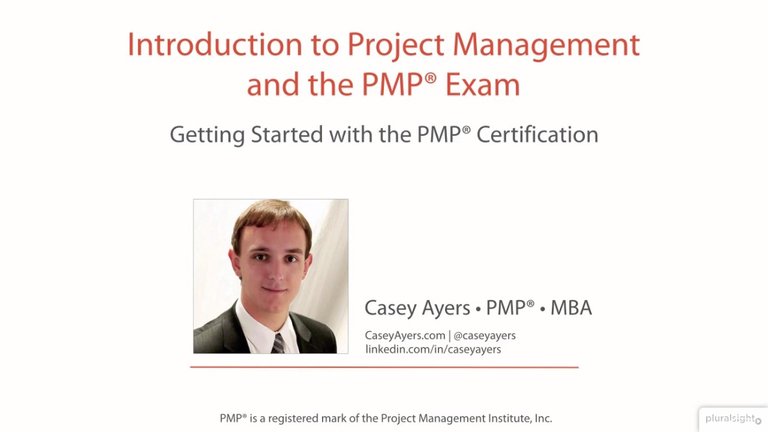 Introduction to Project Management and the PMP® Exam

Getting Started with the PMP® Certification

Casey Ayers • PMP® • MBA

CaseyAyers.com | @caseyayers
linkedin.com/in/caseyayers

PMP® is a registered mark of the Project Management Institute, Inc.

pluralsight